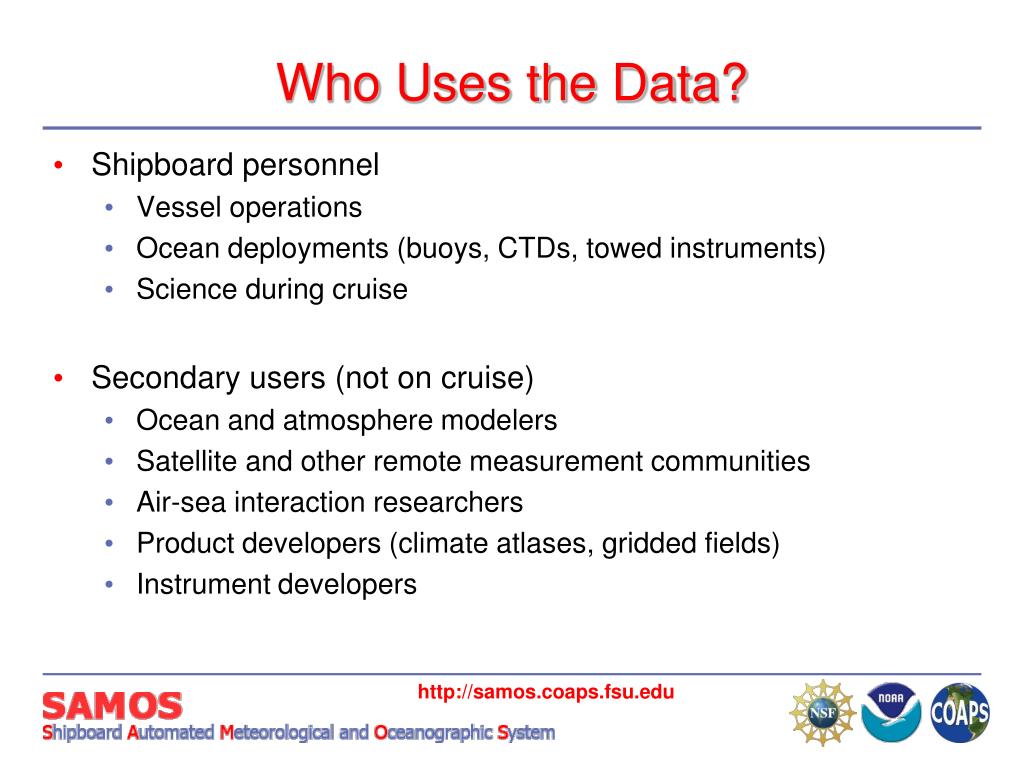 Who Uses the Data?

• Shipboard personnel
 • Vessel operations
 • Ocean deployments (buoys, CTDs, towed instruments)
 • Science during cruise

• Secondary users (not on cruise)
 • Ocean and atmosphere modelers
 • Satellite and other remote measurement communities
 • Air-sea interaction researchers
 • Product developers (climate atlases, gridded fields)
 • Instrument developers

SAMOS
Shipboard Automated Meteorological and Oceanographic System

http://samos.coaps.fsu.edu

NSF NOAA COAPS